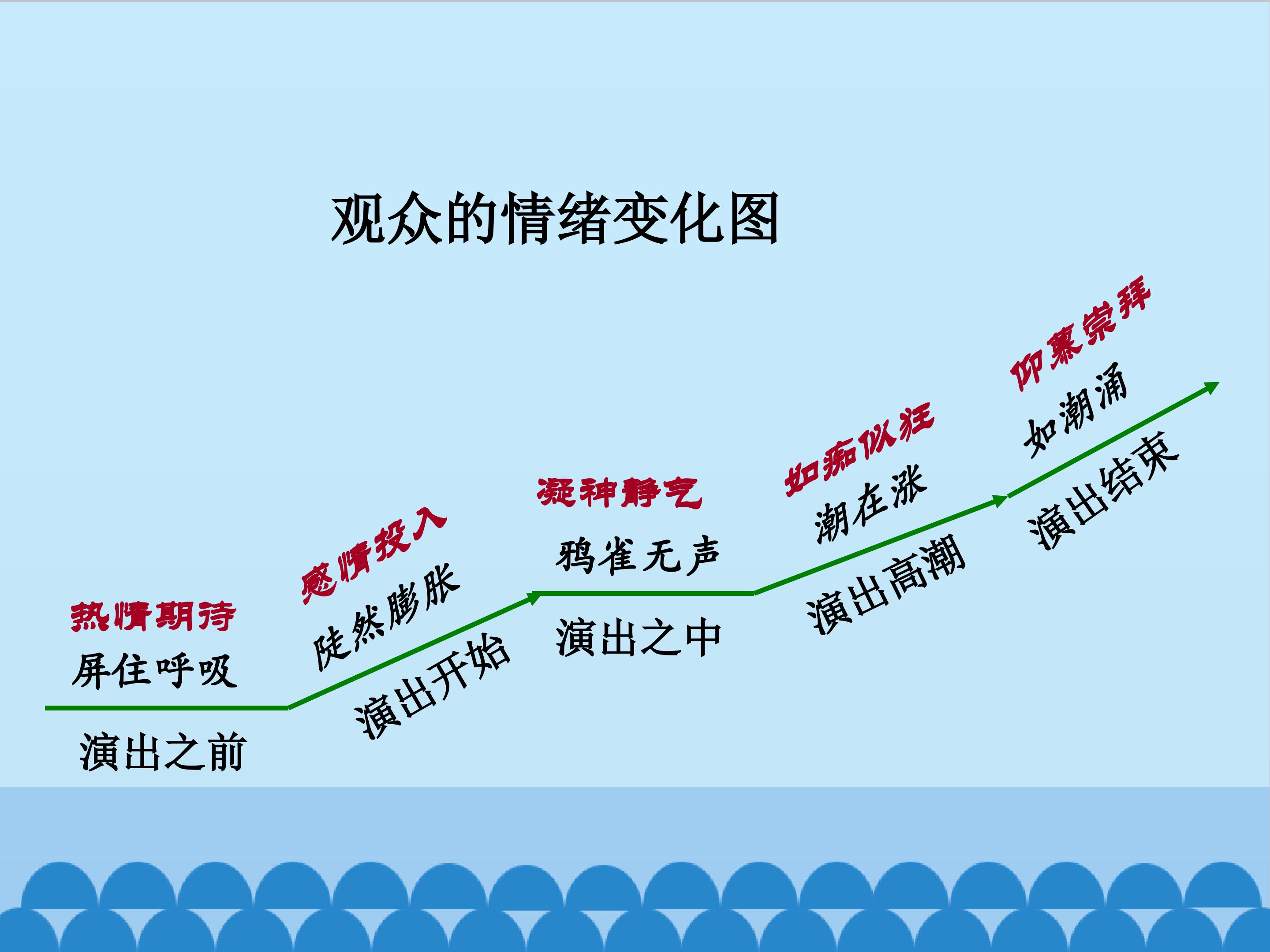 观众的情绪变化图

热情期待

屏住呼吸

演出之前

感情投入

陡然膨胀

演出开始

凝神静气

鸦雀无声

演出之中

如痴似狂

潮在涨

演出高潮

仰慕崇拜

如潮涌

演出结束